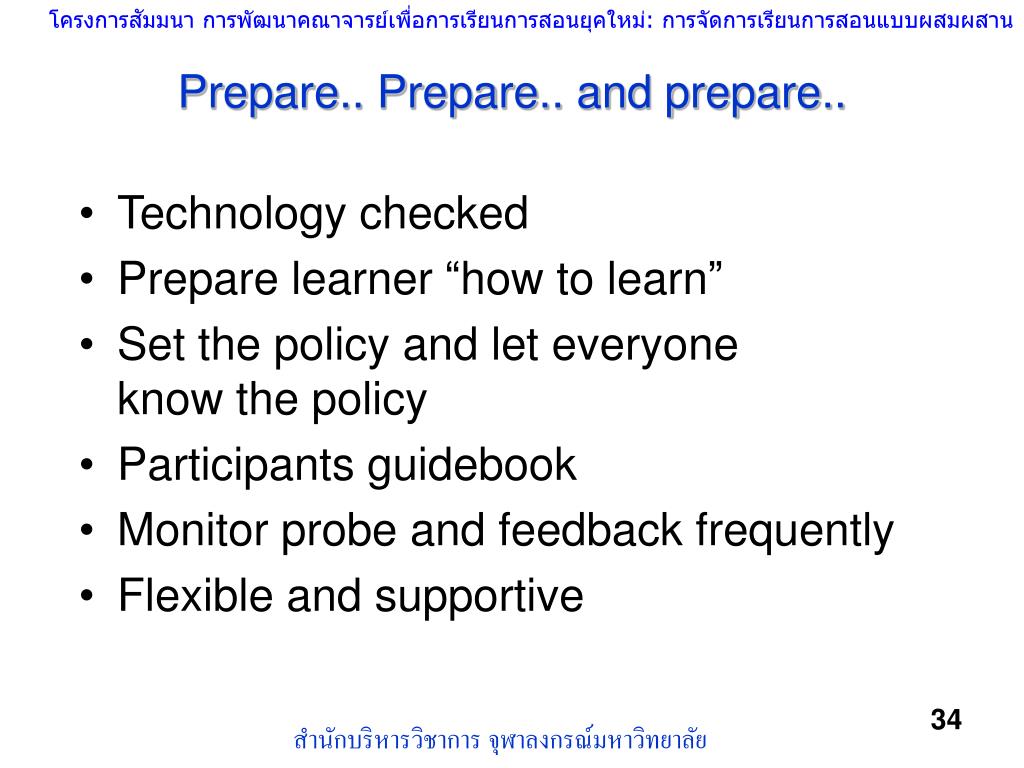 โครงการสัมมนา การพัฒนาคณาจารย์เพื่อการเรียนการสอนยุคใหม่: การจัดการเรียนการสอนแบบผสมผสาน

Prepare.. Prepare.. and prepare..

• Technology checked
• Prepare learner “how to learn”
• Set the policy and let everyone know the policy
• Participants guidebook
• Monitor probe and feedback frequently
• Flexible and supportive

34

สำนักบริหารวิชาการ จุฬาลงกรณ์มหาวิทยาลัย